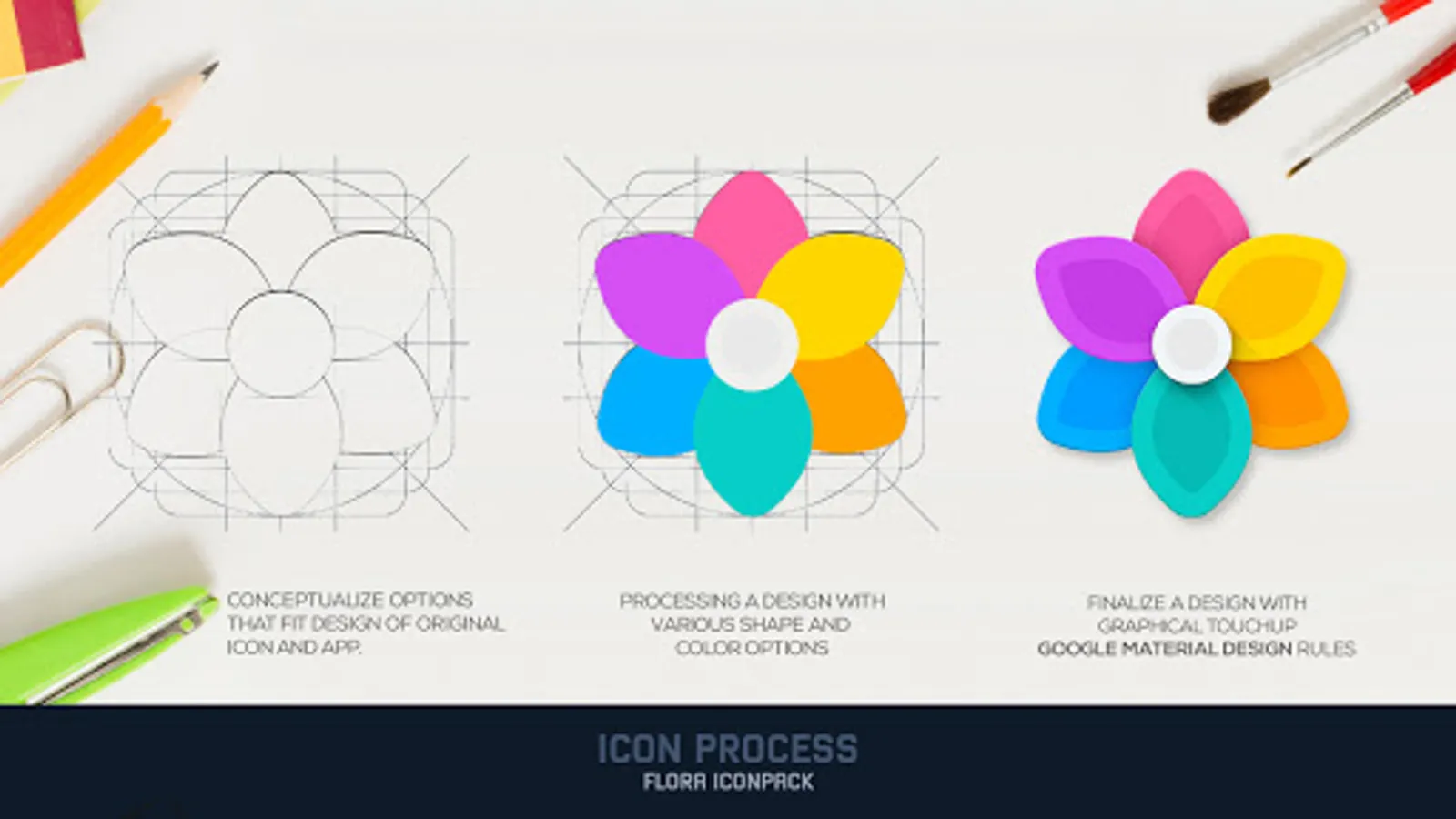 CONCEPTUALIZE OPTIONS THAT FIT DESIGN OF ORIGINAL ICON AND APP.

PROCESSING A DESIGN WITH VARIOUS SHAPE AND COLOR OPTIONS

FINALIZE A DESIGN WITH GRAPHICAL TOUCHUP GOOGLE MATERIAL DESIGN RULES

ICON PROCESS
FLORA ICONPACK